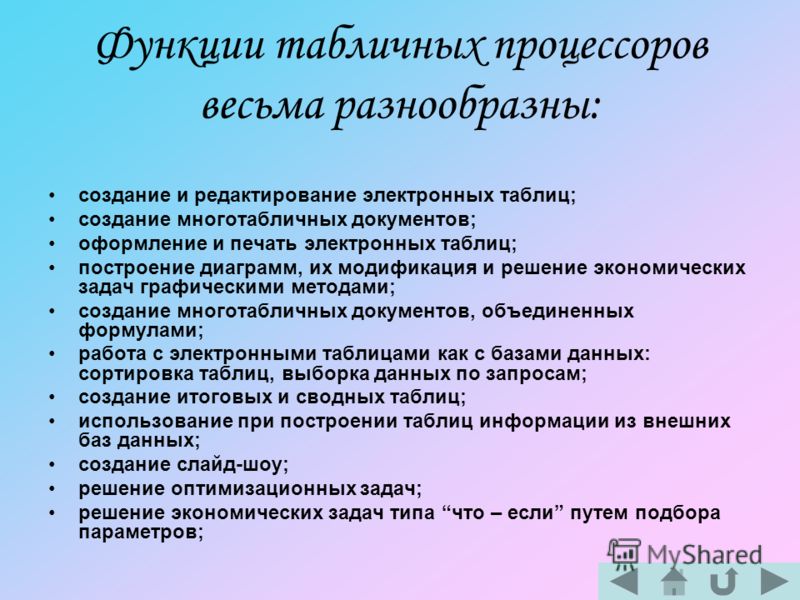 Функции табличных процессоров весьма разнообразны:

• создание и редактирование электронных таблиц;
• создание многотабличных документов;
• оформление и печать электронных таблиц;
• построение диаграмм, их модификация и решение экономических задач графическими методами;
• создание многотабличных документов, объединенных формулами;
• работа с электронными таблицами как с базами данных: сортировка таблиц, выборка данных по запросам;
• создание итоговых и сводных таблиц;
• использование при построении таблиц информации из внешних баз данных;
• создание слайд-шоу;
• решение оптимизационных задач;
• решение экономических задач типа “что – если” путем подбора параметров;

MyShared